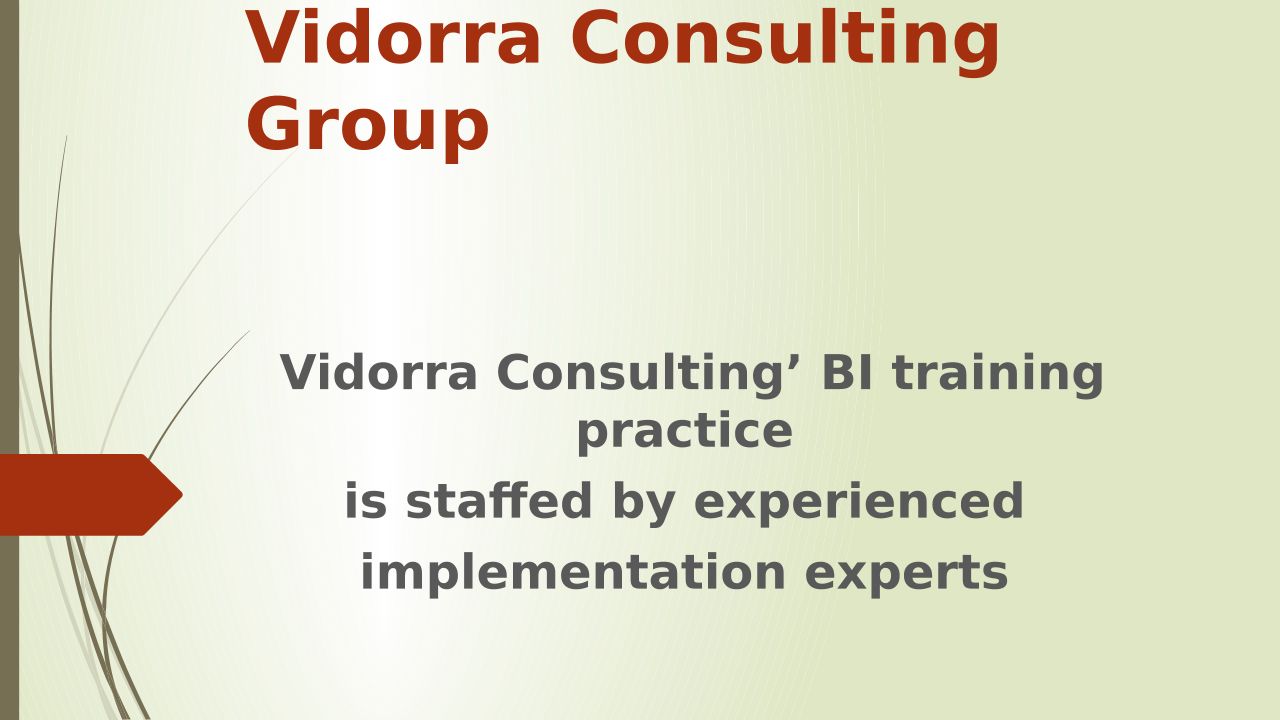 Vidorra Consulting Group

Vidorra Consulting’ BI training practice
is staffed by experienced
implementation experts